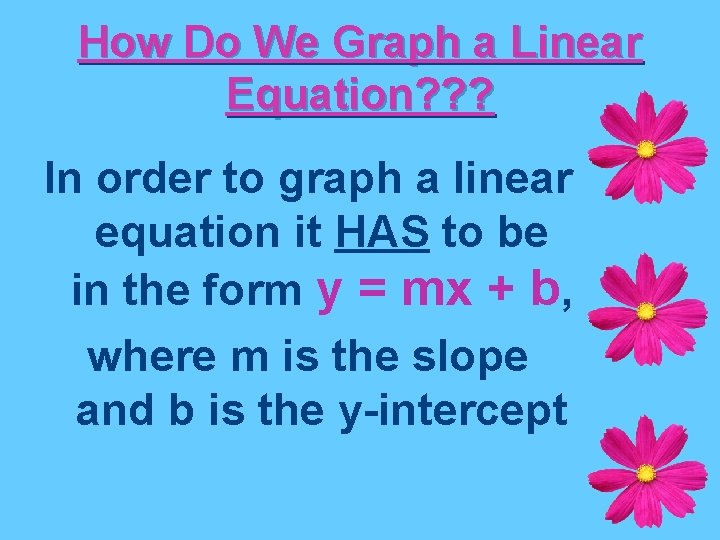 How Do We Graph a Linear Equation???

In order to graph a linear equation it HAS to be in the form $y = mx + b$, where m is the slope and b is the y-intercept